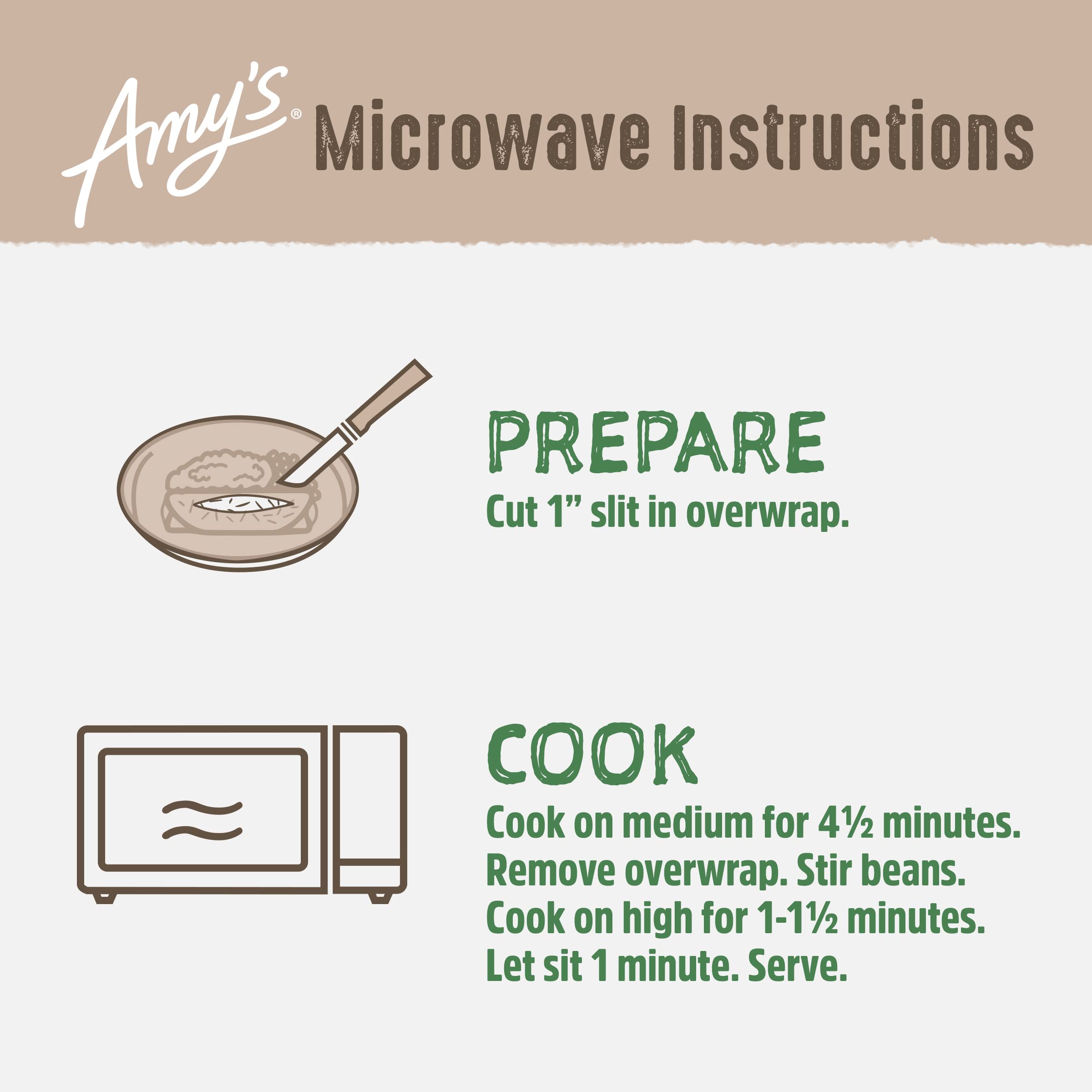 Amy's® Microwave Instructions

PREPARE
Cut 1” slit in overwrap.

COOK
Cook on medium for 4½ minutes. Remove overwrap. Stir beans. Cook on high for 1-1½ minutes. Let sit 1 minute. Serve.